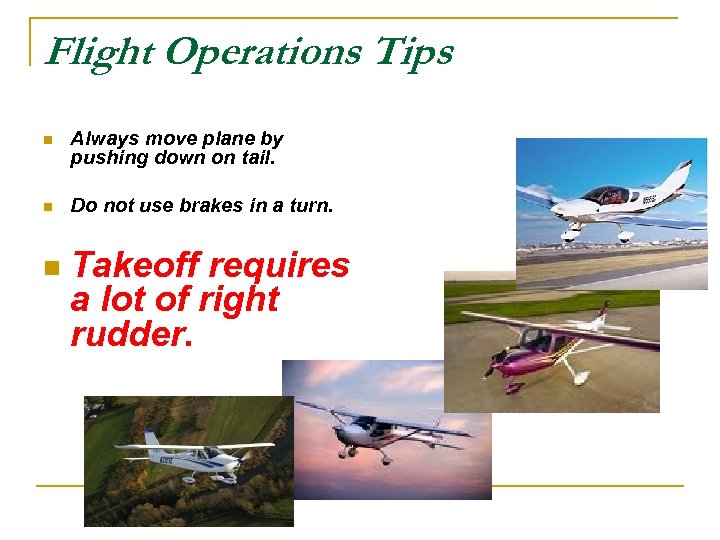 Flight Operations Tips

Always move plane by pushing down on tail.

Do not use brakes in a turn.

Takeoff requires a lot of right rudder.